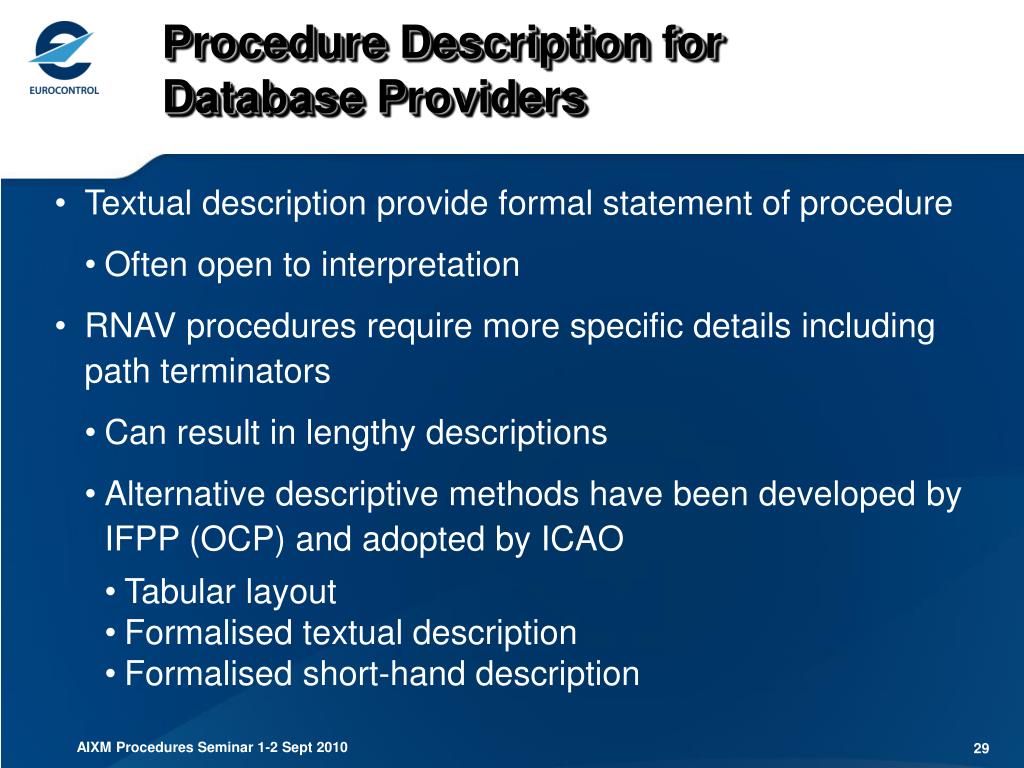 EUROCONTROL

Procedure Description for Database Providers

• Textual description provide formal statement of procedure

• Often open to interpretation

• RNAV procedures require more specific details including path terminators

• Can result in lengthy descriptions

• Alternative descriptive methods have been developed by IFPP (OCP) and adopted by ICAO

• Tabular layout
• Formalised textual description
• Formalised short-hand description

AIXM Procedures Seminar 1-2 Sept 2010

29